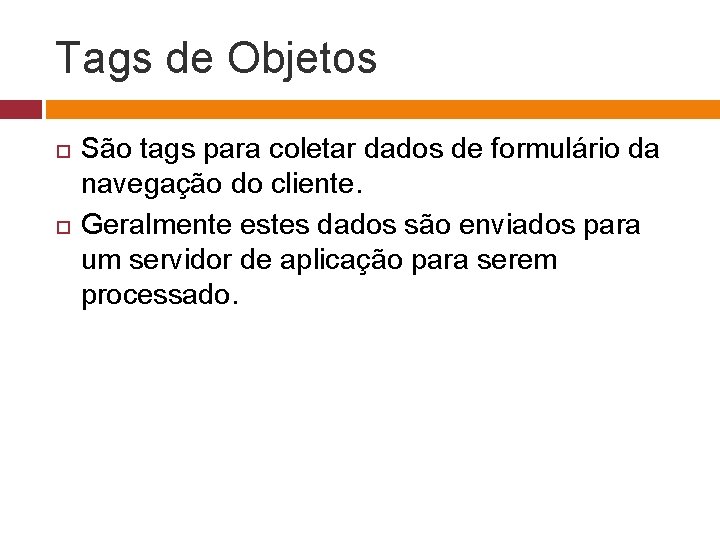 Tags de Objetos

São tags para coletar dados de formulário da navegação do cliente.

Geralmente estes dados são enviados para um servidor de aplicação para serem processado.